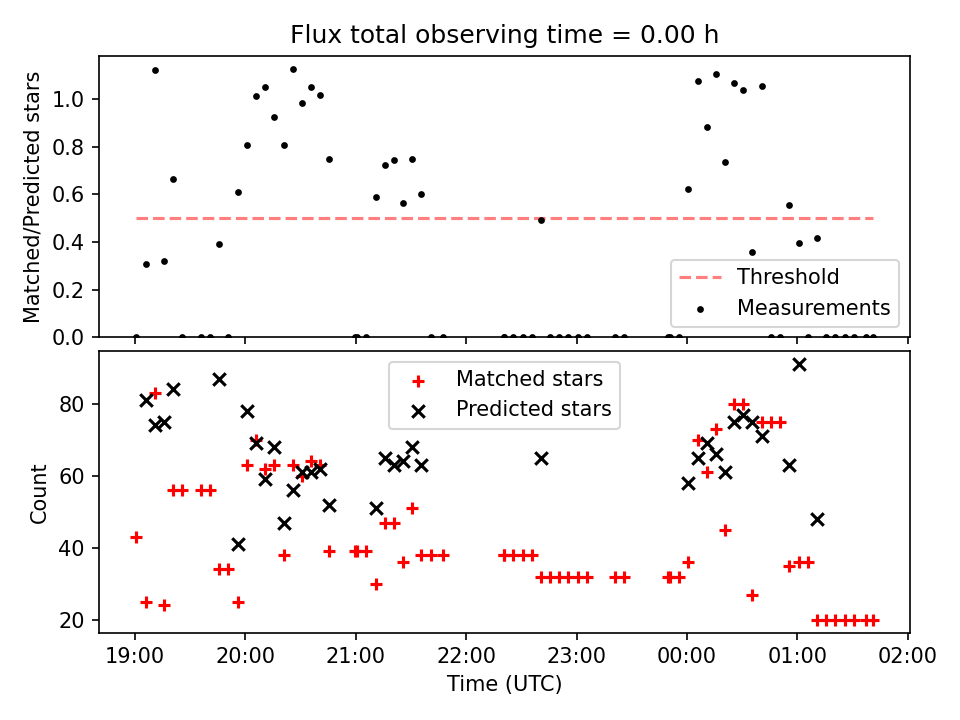 Flux total observing time = 0.00 h

Matched/Predicted stars

1.0
0.8
0.6
0.4
0.2
0.0

Threshold
Measurements

Count

80
60
40
20

Matched stars
Predicted stars

19:00 20:00 21:00 22:00 23:00 00:00 01:00 02:00

Time (UTC)